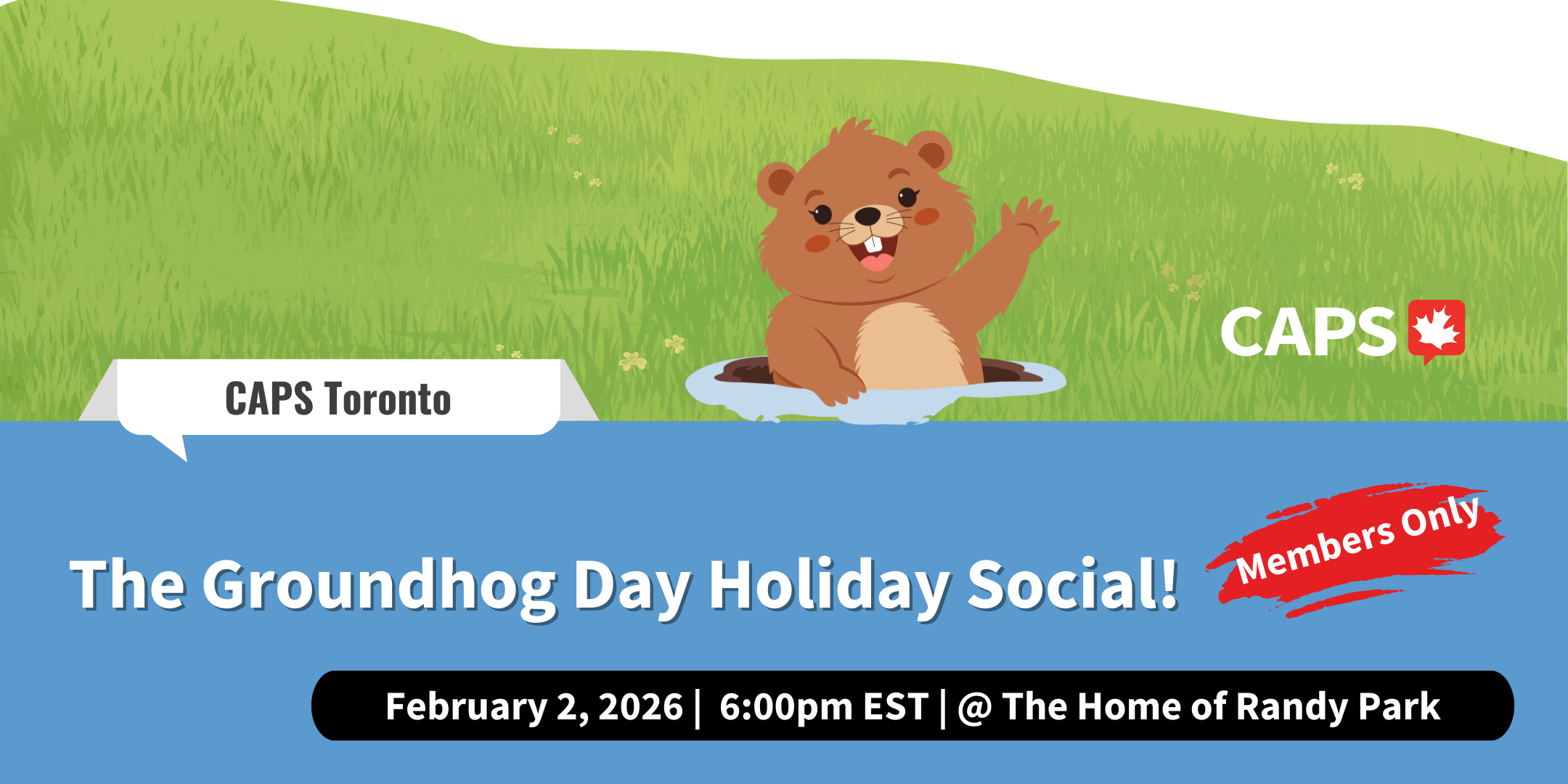 CAPS

CAPS Toronto

The Groundhog Day Holiday Social!

Members Only

February 2, 2026 | 6:00pm EST | @ The Home of Randy Park